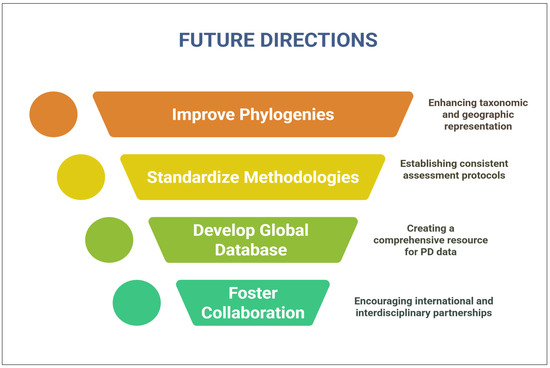 FUTURE DIRECTIONS

Improve Phylogenies

Enhancing taxonomic and geographic representation

Standardize Methodologies

Establishing consistent assessment protocols

Develop Global Database

Creating a comprehensive resource for PD data

Foster Collaboration

Encouraging international and interdisciplinary partnerships